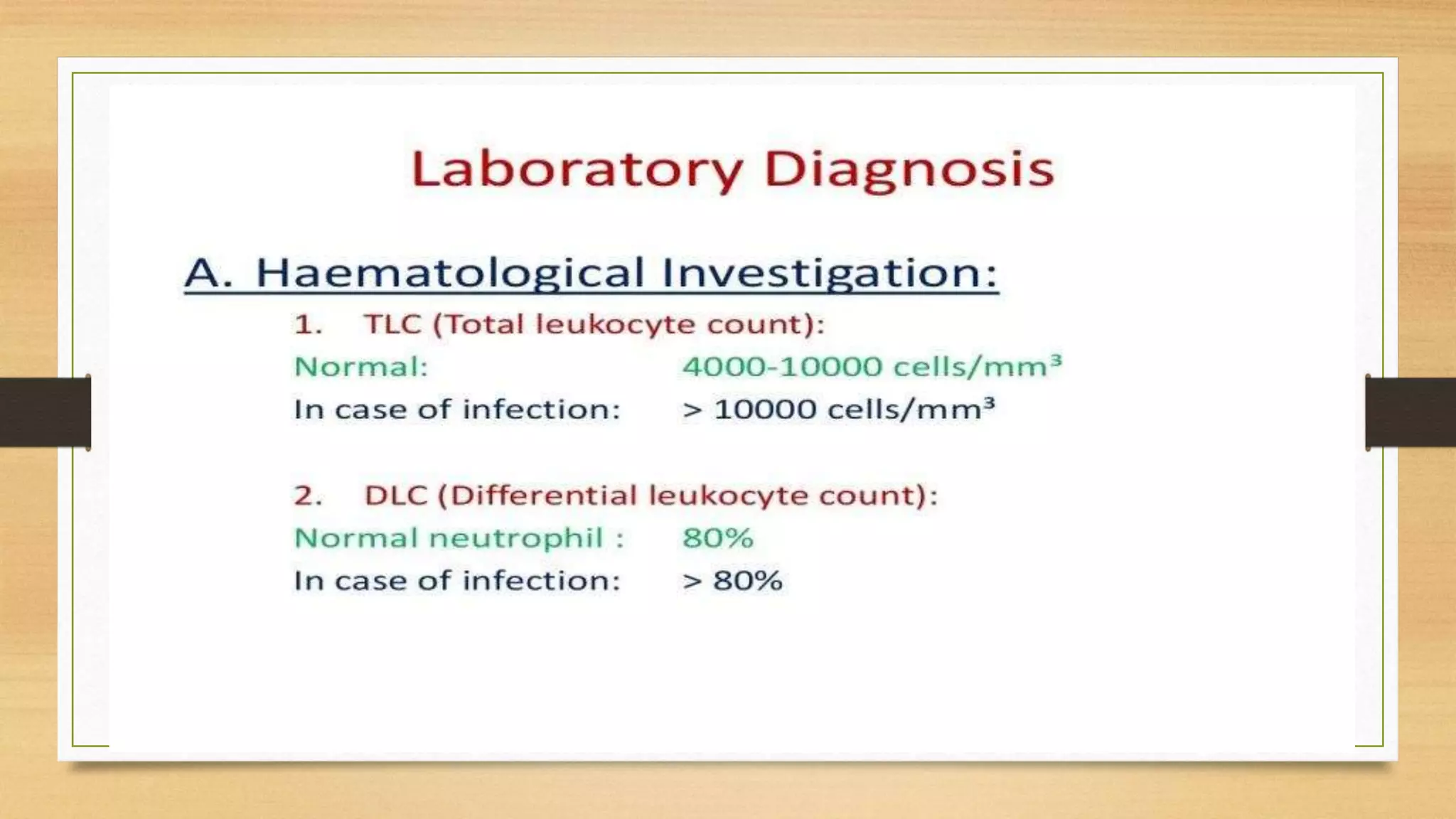 Laboratory Diagnosis

A. Haematological Investigation:

1. TLC (Total leukocyte count):

Normal: 4000-10000 cells/mm$^3$

In case of infection: > 10000 cells/mm$^3$

2. DLC (Differential leukocyte count):

Normal neutrophil : 80%

In case of infection: > 80%